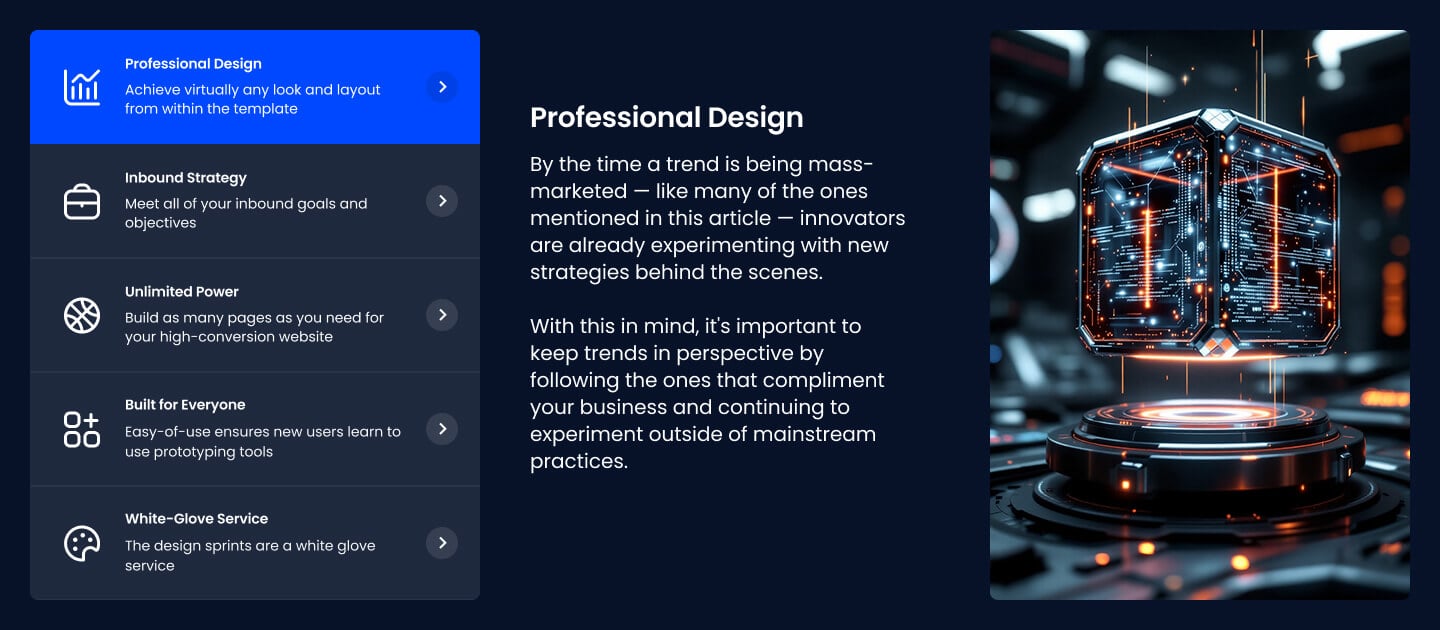 Professional Design
Achieve virtually any look and layout from within the template

Inbound Strategy
Meet all of your inbound goals and objectives

Unlimited Power
Build as many pages as you need for your high-conversion website

Built for Everyone
Easy-of-use ensures new users learn to use prototyping tools

White-Glove Service
The design sprints are a white glove service

Professional Design

By the time a trend is being mass-marketed — like many of the ones mentioned in this article — innovators are already experimenting with new strategies behind the scenes.

With this in mind, it's important to keep trends in perspective by following the ones that compliment your business and continuing to experiment outside of mainstream practices.